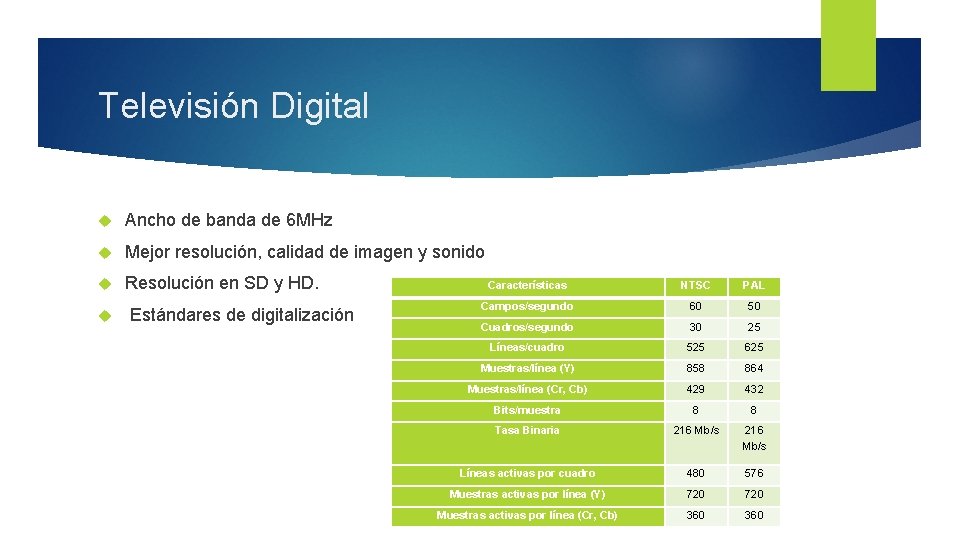 Televisión Digital

Ancho de banda de 6MHz

Mejor resolución, calidad de imagen y sonido

Resolución en SD y HD.

Estándares de digitalización

| Características | NTSC | PAL |
|---|---|---|
| Campos/segundo | 60 | 50 |
| Cuadros/segundo | 30 | 25 |
| Líneas/cuadro | 525 | 625 |
| Muestras/línea (Y) | 858 | 864 |
| Muestras/línea (Cr, Cb) | 429 | 432 |
| Bits/muestra | 8 | 8 |
| Tasa Binaria | 216 Mb/s | 216 Mb/s |
| Líneas activas por cuadro | 480 | 576 |
| Muestras activas por línea (Y) | 720 | 720 |
| Muestras activas por línea (Cr, Cb) | 360 | 360 |